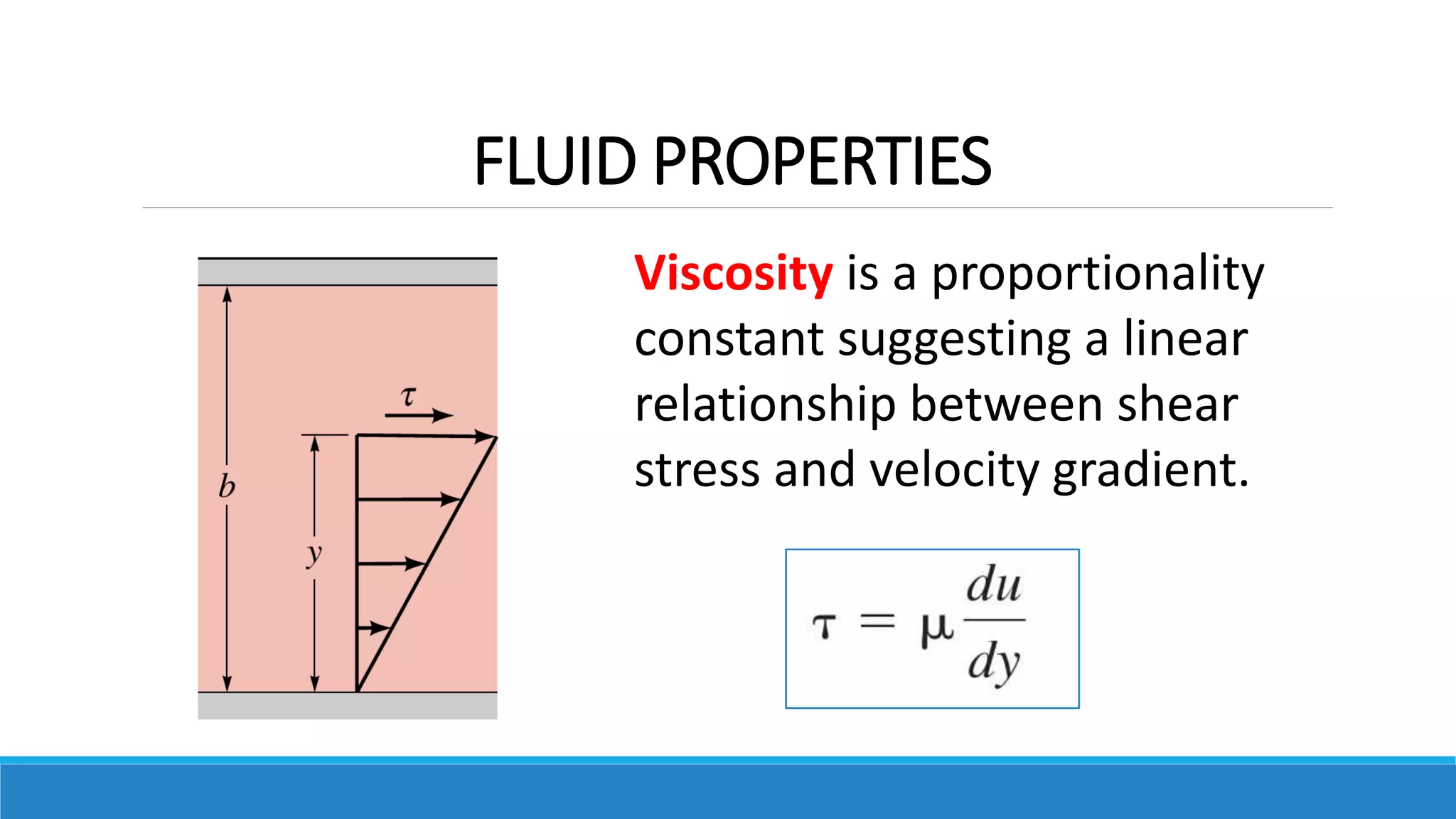 FLUID PROPERTIES

$\tau$

$b$

$y$

Viscosity is a proportionality constant suggesting a linear relationship between shear stress and velocity gradient.

$\tau = \mu \frac{du}{dy}$